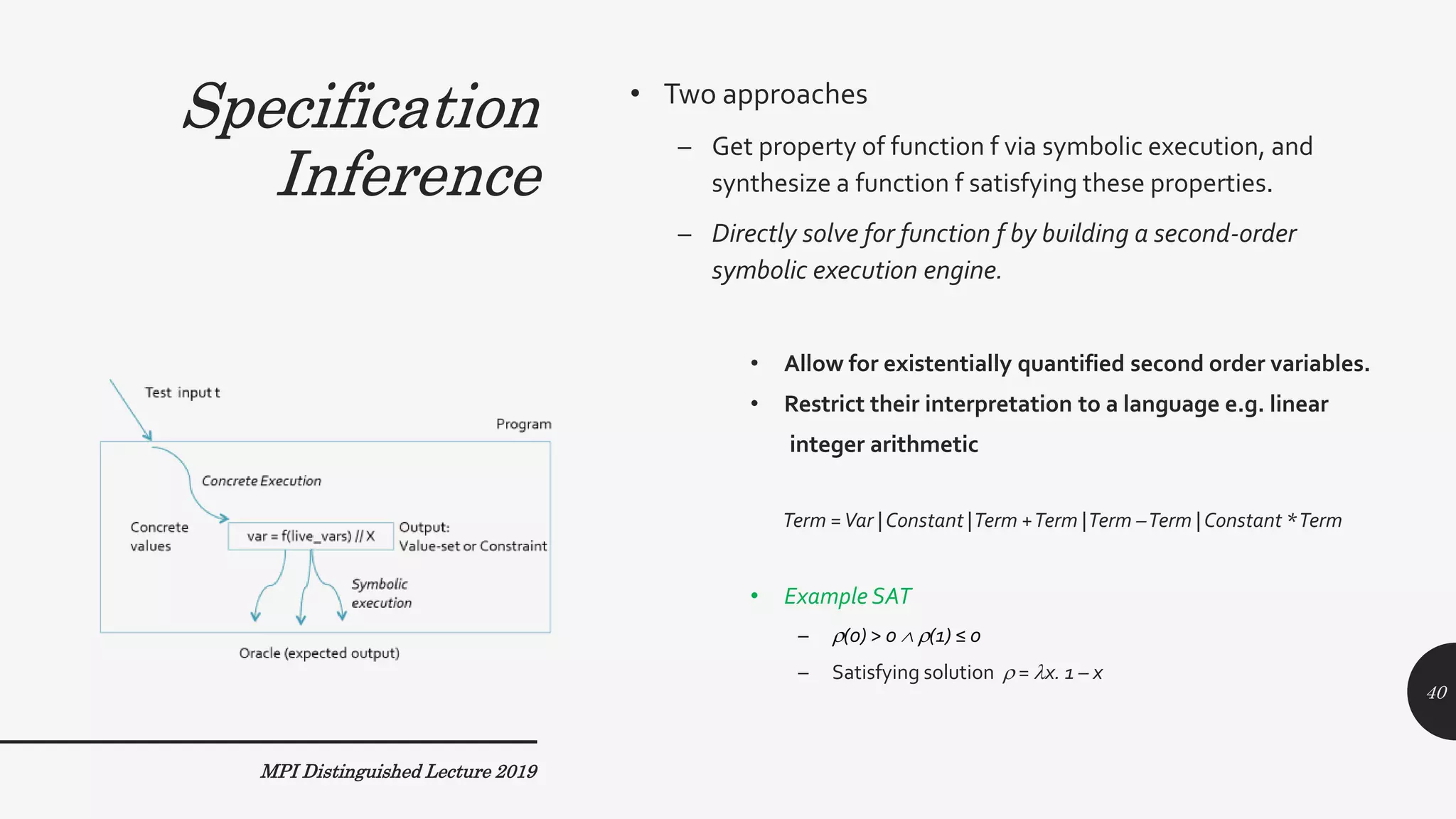 Specification Inference

• Two approaches

– Get property of function f via symbolic execution, and synthesize a function f satisfying these properties.

– Directly solve for function f by building a second-order symbolic execution engine.

• Allow for existentially quantified second order variables.

• Restrict their interpretation to a language e.g. linear integer arithmetic

Term = Var | Constant | Term + Term | Term – Term | Constant * Term

• Example SAT

– $\rho(0) > 0 \wedge \rho(1) \leq 0$

– Satisfying solution $\rho = \lambda x.\ 1 - x$

Test input t

Program

Concrete Execution

Concrete values

var = f(live_vars) // X

Output: Value-set or Constraint

Symbolic execution

Oracle (expected output)

MPI Distinguished Lecture 2019

40